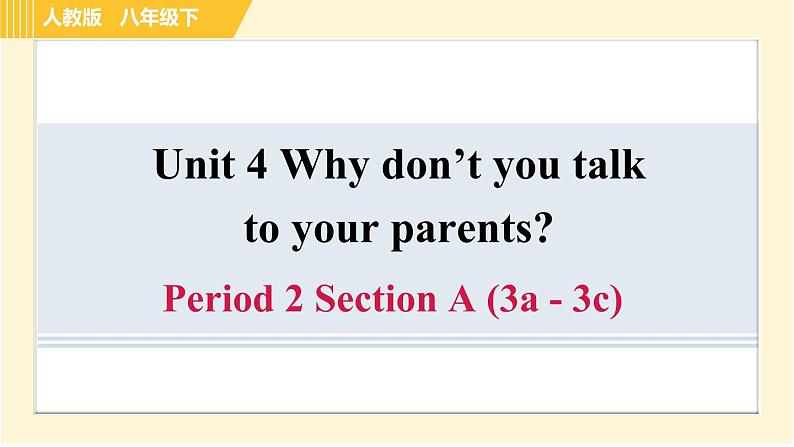 人教版　八年级下

Unit 4 Why don’t you talk to your parents?

Period 2 Section A (3a - 3c)